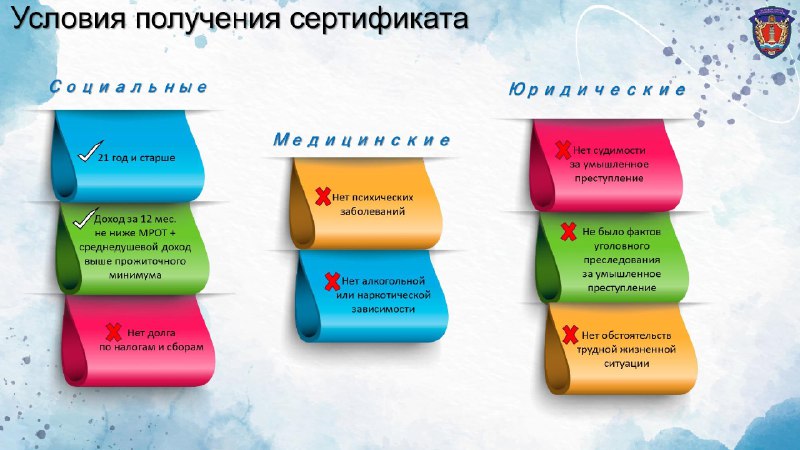 Условия получения сертификата

Социальные

21 год и старше

Доход за 12 мес. не ниже МРОТ + среднедушевой доход выше прожиточного минимума

Нет долга по налогам и сборам

Медицинские

Нет психических заболеваний

Нет алкогольной или наркотической зависимости

Юридические

Нет судимости за умышленное преступление

Не было фактов уголовного преследования за умышленное преступление

Нет обстоятельств трудной жизненной ситуации